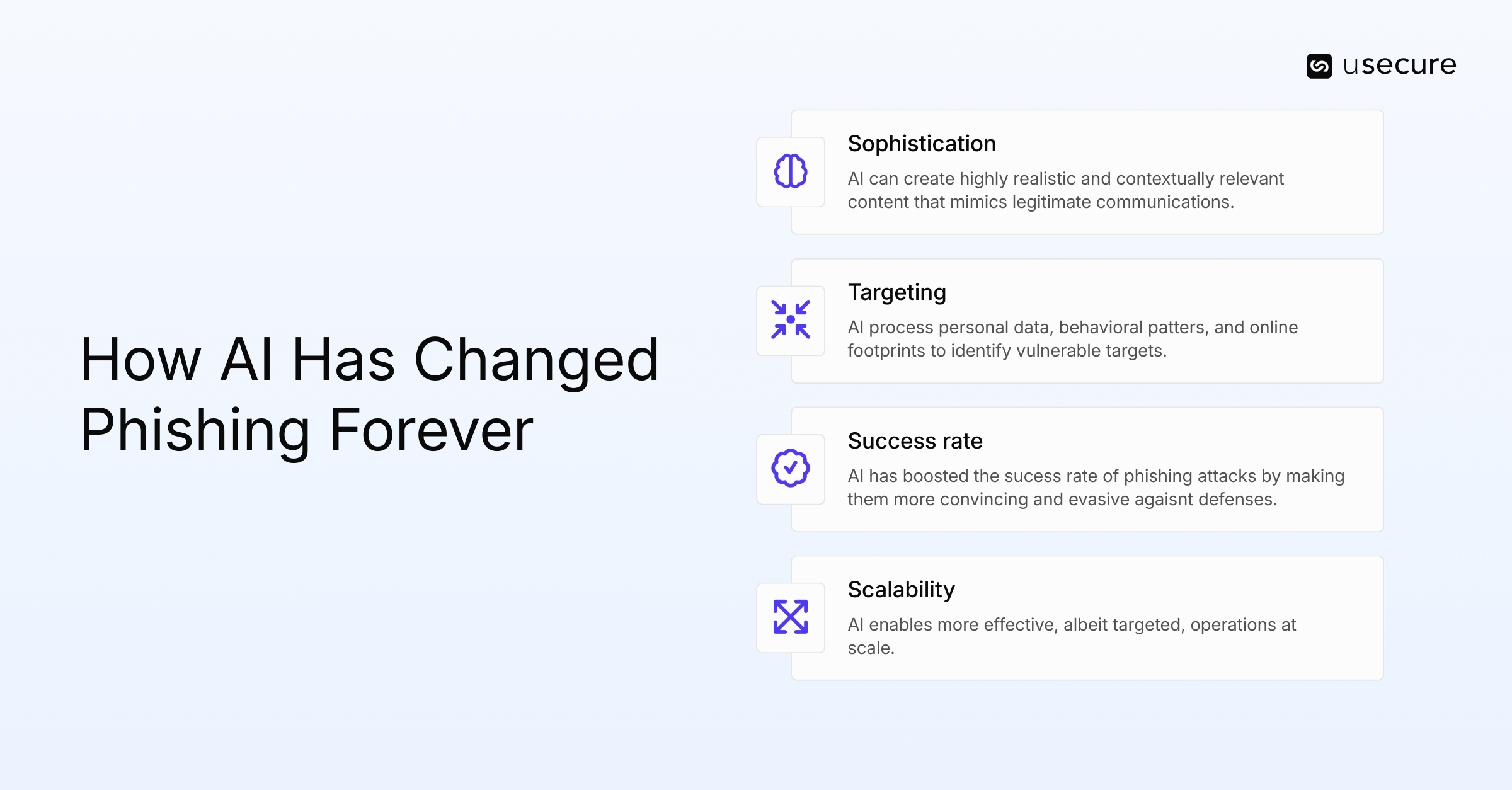 usecure

How AI Has Changed Phishing Forever

Sophistication

AI can create highly realistic and contextually relevant content that mimics legitimate communications.

Targeting

AI process personal data, behavioral patters, and online footprints to identify vulnerable targets.

Success rate

AI has boosted the sucess rate of phishing attacks by making them more convincing and evasive agaisnt defenses.

Scalability

AI enables more effective, albeit targeted, operations at scale.